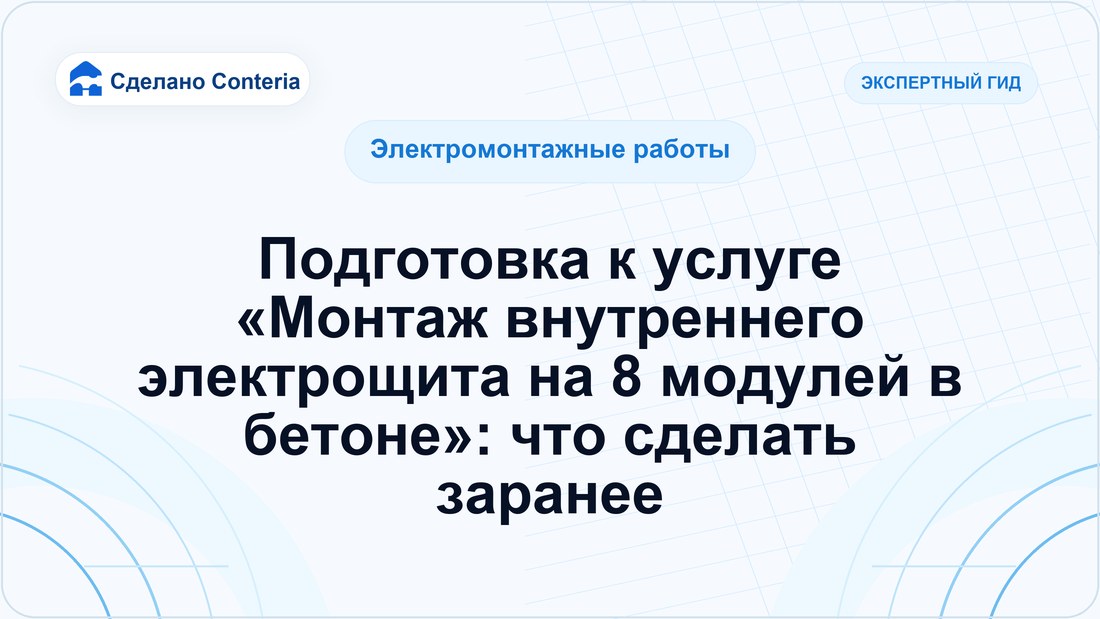 Сделано Conteria

ЭКСПЕРТНЫЙ ГИД

Электромонтажные работы

Подготовка к услуге «Монтаж внутреннего электрощита на 8 модулей в бетоне»: что сделать заранее